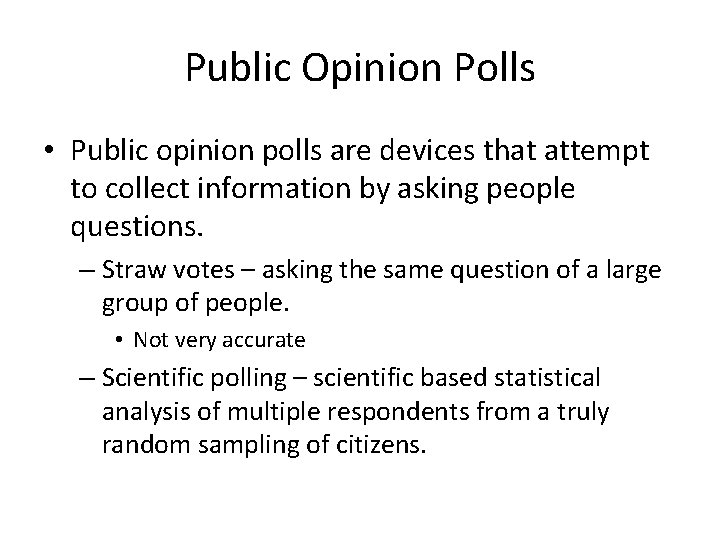 Public Opinion Polls

• Public opinion polls are devices that attempt to collect information by asking people questions.

– Straw votes – asking the same question of a large group of people.

• Not very accurate

– Scientific polling – scientific based statistical analysis of multiple respondents from a truly random sampling of citizens.